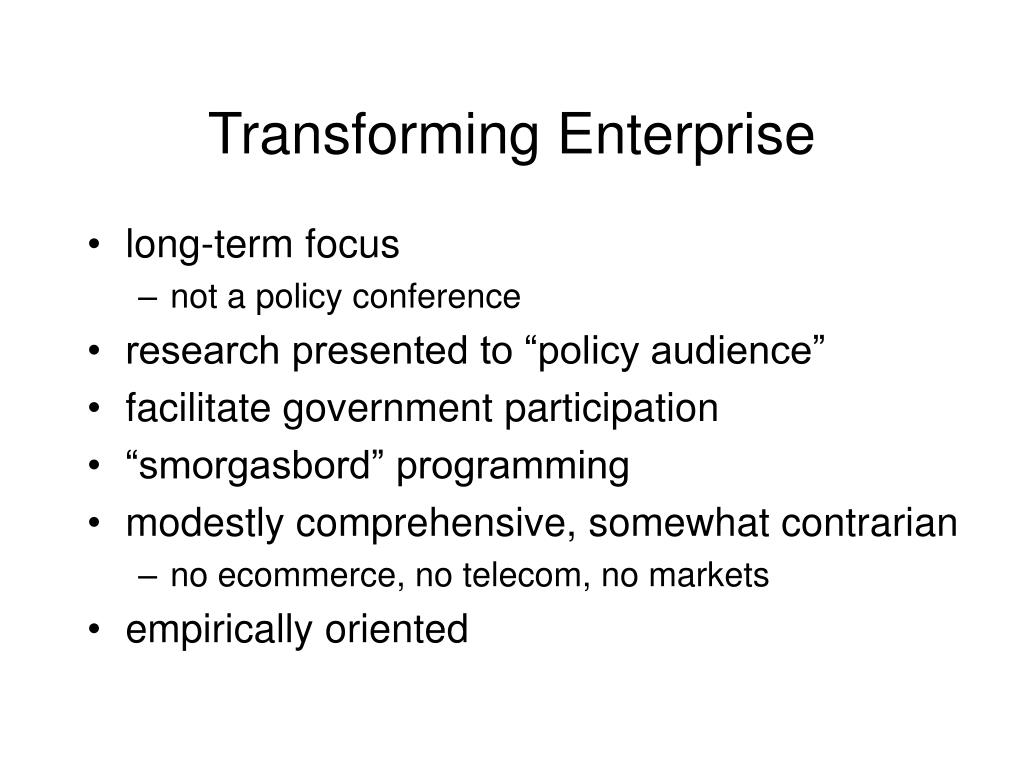 Transforming Enterprise

• long-term focus
  – not a policy conference
• research presented to “policy audience”
• facilitate government participation
• “smorgasbord” programming
• modestly comprehensive, somewhat contrarian
  – no ecommerce, no telecom, no markets
• empirically oriented